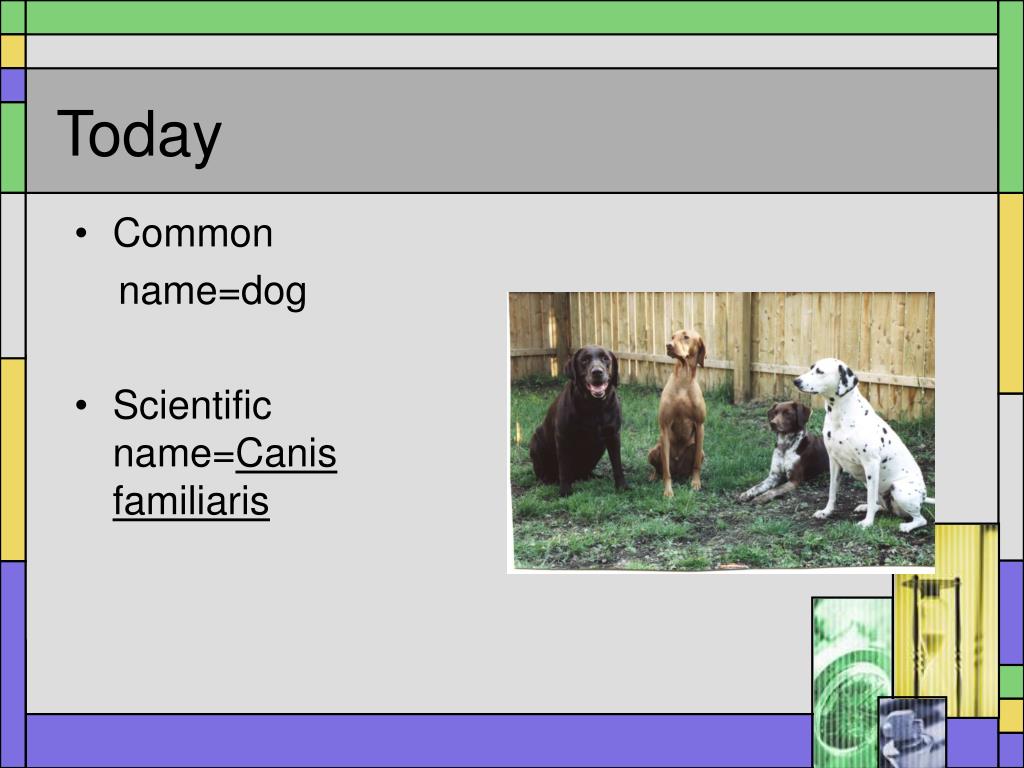 Today

• Common name=dog

• Scientific name=Canis familiaris